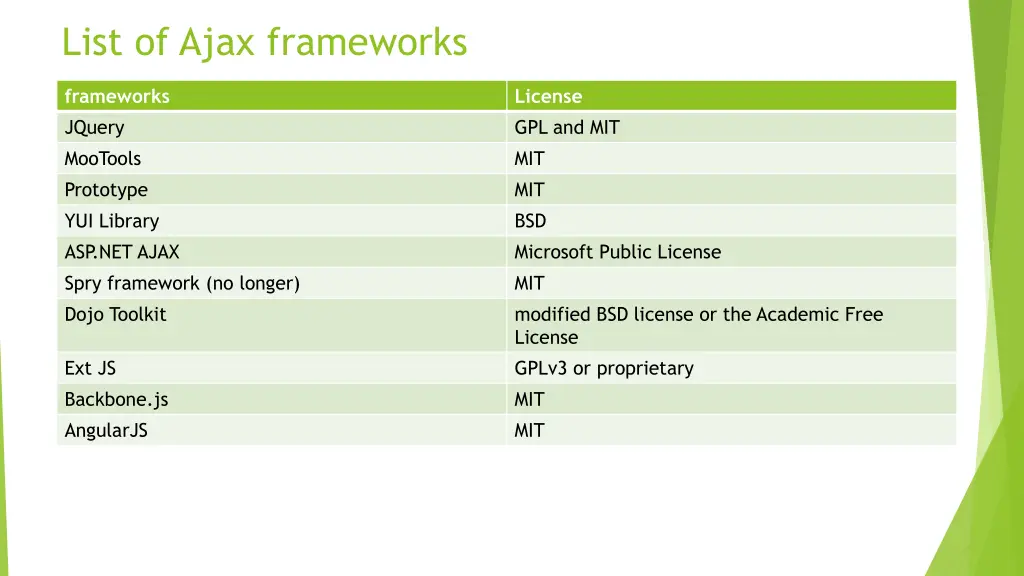 List of Ajax frameworks

| frameworks | License |
|---|---|
| JQuery | GPL and MIT |
| MooTools | MIT |
| Prototype | MIT |
| YUI Library | BSD |
| ASP.NET AJAX | Microsoft Public License |
| Spry framework (no longer) | MIT |
| Dojo Toolkit | modified BSD license or the Academic Free License |
| Ext JS | GPLv3 or proprietary |
| Backbone.js | MIT |
| AngularJS | MIT |